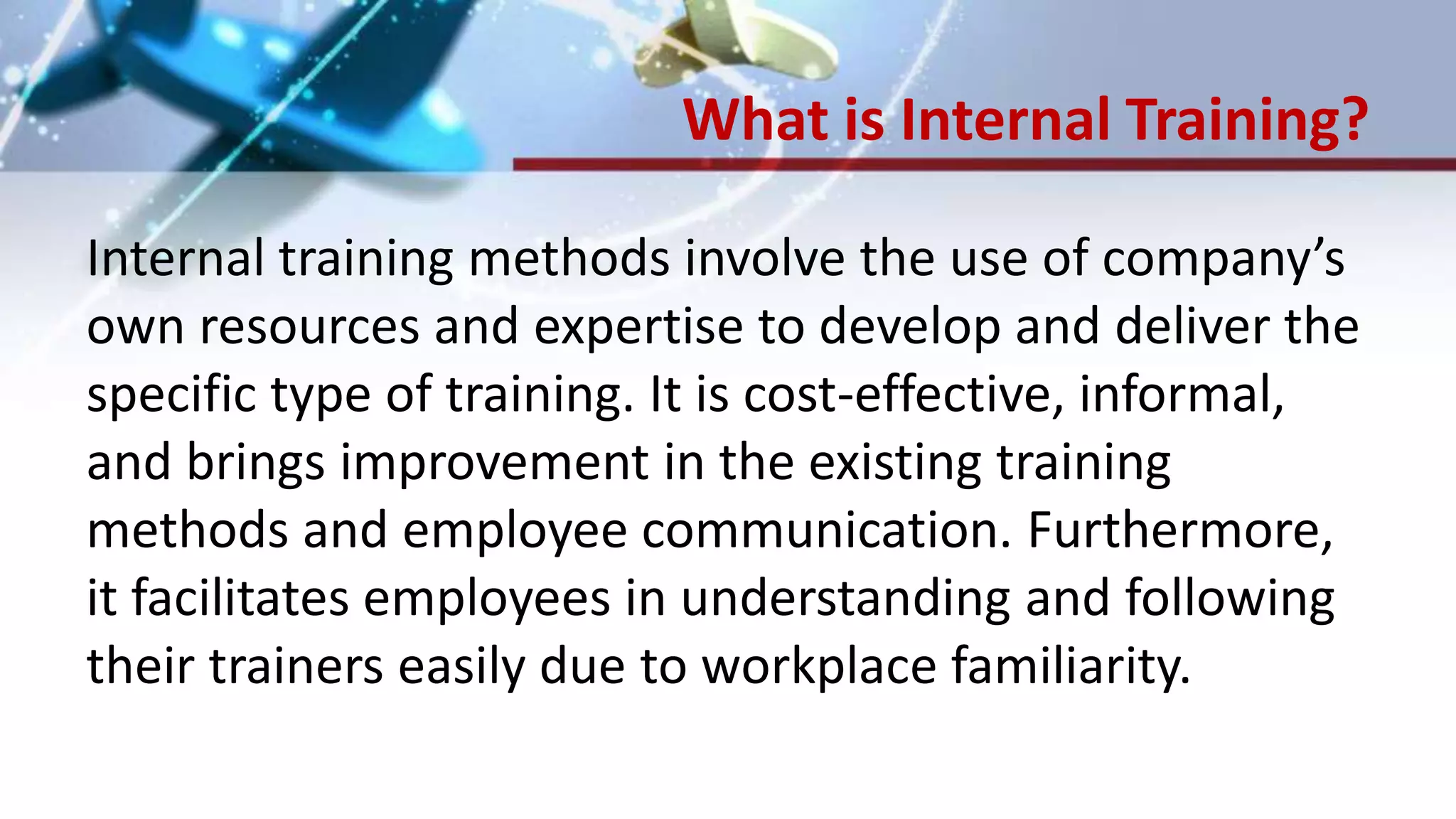 What is Internal Training?

Internal training methods involve the use of company’s own resources and expertise to develop and deliver the specific type of training. It is cost-effective, informal, and brings improvement in the existing training methods and employee communication. Furthermore, it facilitates employees in understanding and following their trainers easily due to workplace familiarity.